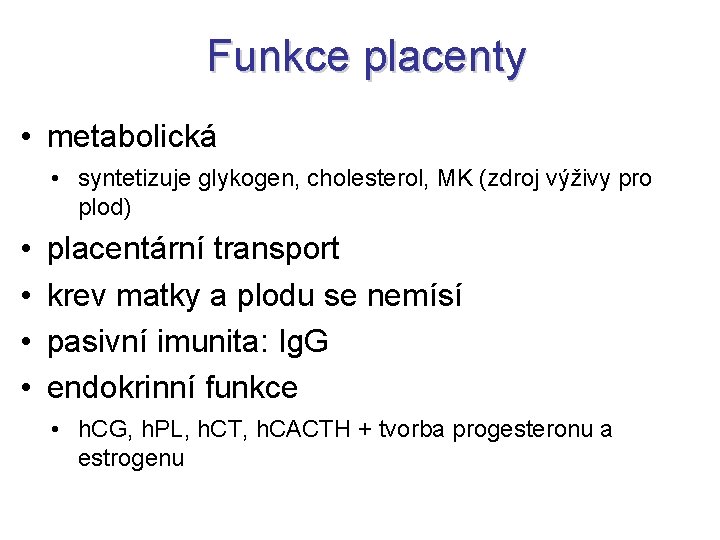 Funkce placenty

• metabolická
  • syntetizuje glykogen, cholesterol, MK (zdroj výživy pro plod)
• placentární transport
• krev matky a plodu se nemísí
• pasivní imunita: IgG
• endokrinní funkce
  • hCG, hPL, hCT, hCACTH + tvorba progesteronu a estrogenu